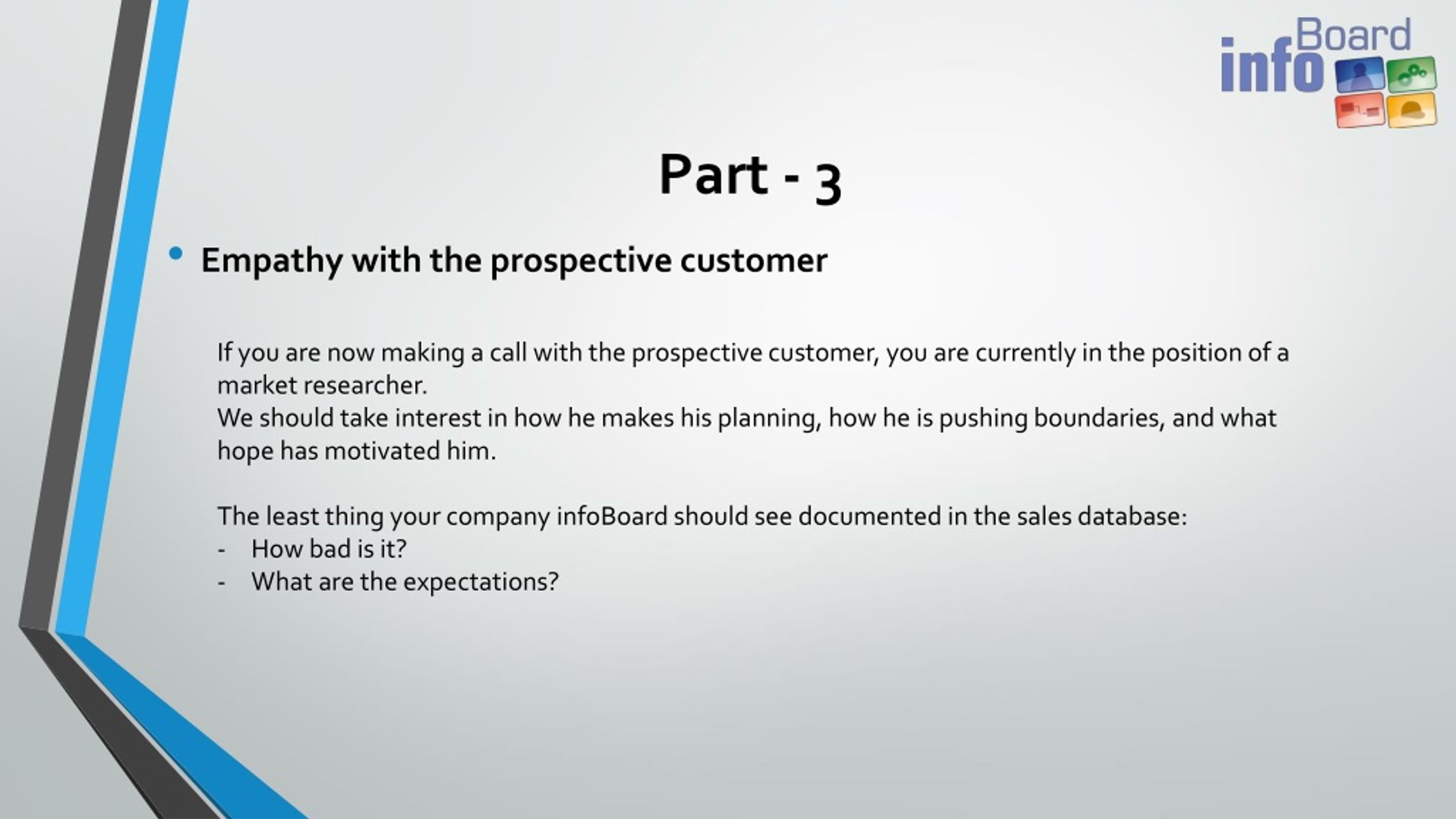 infoBoard

Part - 3

• Empathy with the prospective customer

If you are now making a call with the prospective customer, you are currently in the position of a market researcher.
We should take interest in how he makes his planning, how he is pushing boundaries, and what hope has motivated him.

The least thing your company infoBoard should see documented in the sales database:
- How bad is it?
- What are the expectations?